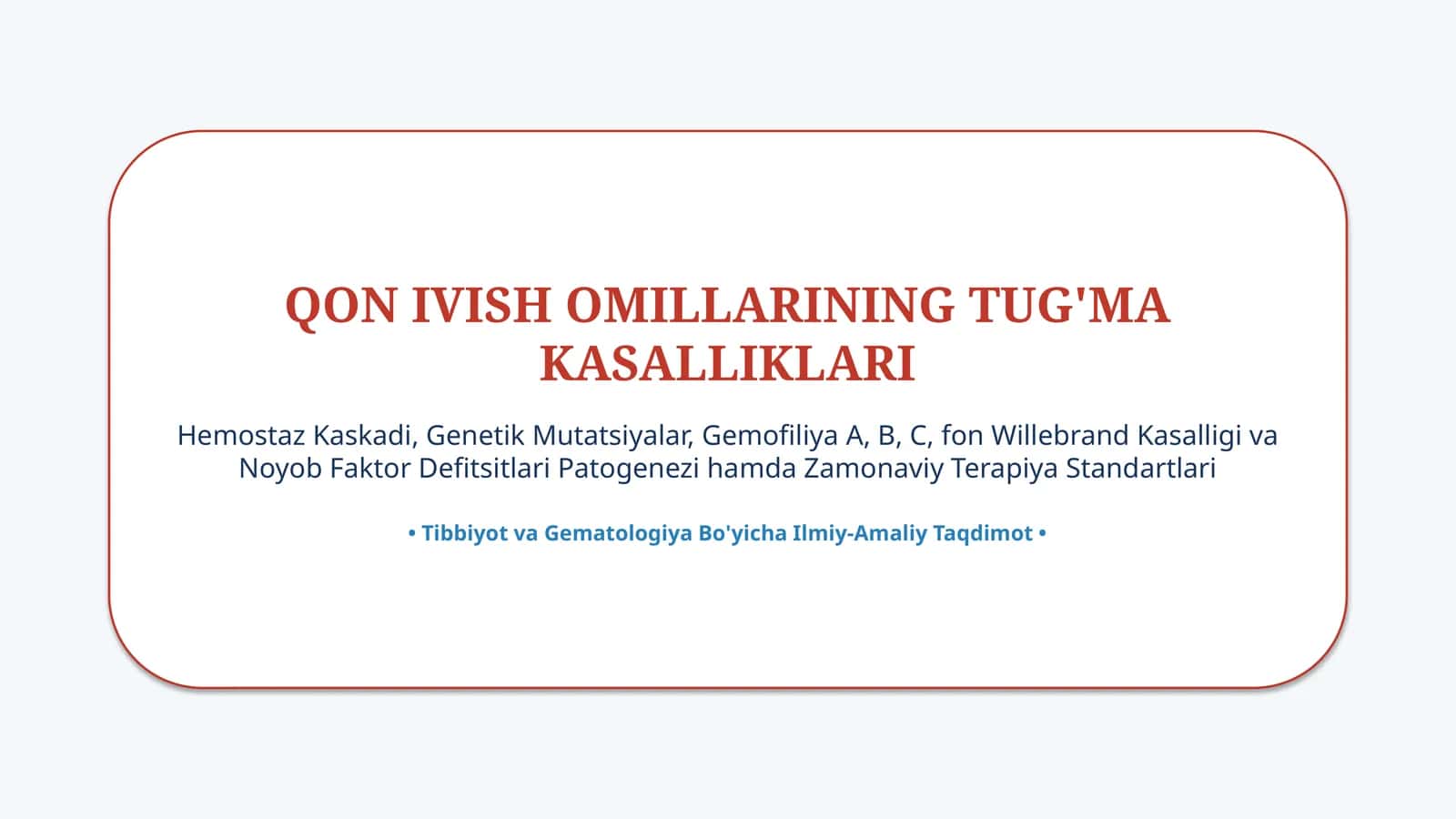 QON IVISH OMILLARINING TUG'MA KASALLIKLARI

Hemostaz Kaskadi, Genetik Mutatsiyalar, Gemofiliya A, B, C, fon Willebrand Kasalligi va Noyob Faktor Defitsitlari Patogenezi hamda Zamonaviy Terapiya Standartlari

• Tibbiyot va Gematologiya Bo'yicha Ilmiy-Amaliy Taqdimot •